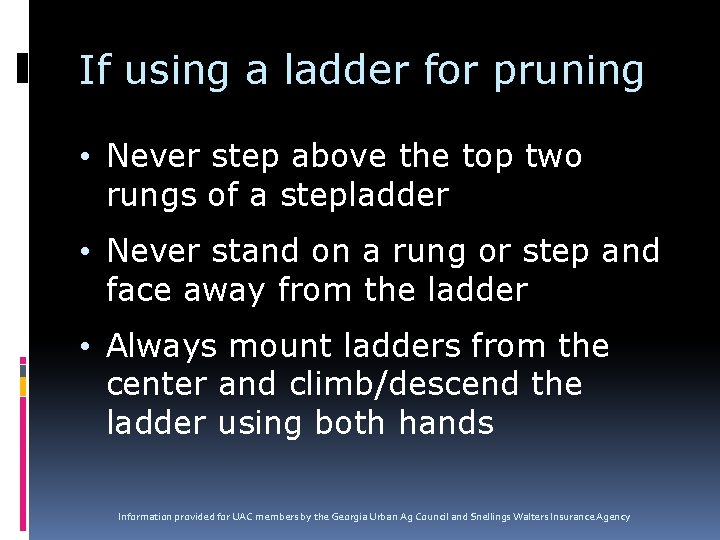 If using a ladder for pruning

• Never step above the top two rungs of a stepladder

• Never stand on a rung or step and face away from the ladder

• Always mount ladders from the center and climb/descend the ladder using both hands

Information provided for UAC members by the Georgia Urban Ag Council and Snellings Walters Insurance Agency